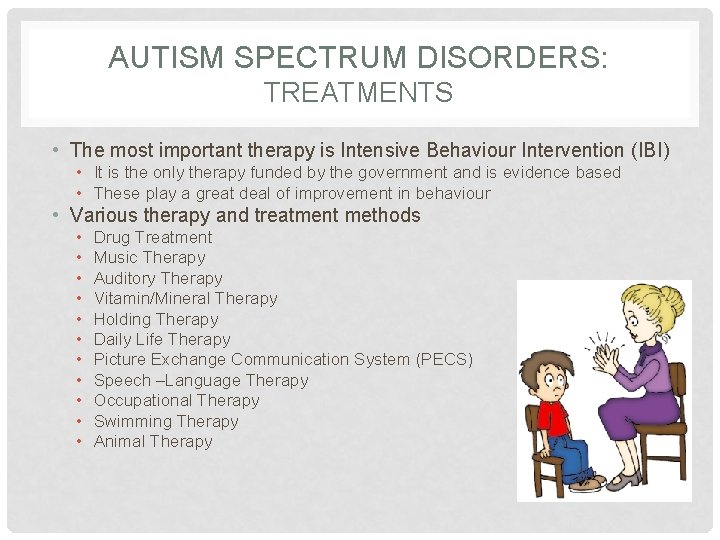 AUTISM SPECTRUM DISORDERS:
TREATMENTS

• The most important therapy is Intensive Behaviour Intervention (IBI)
  • It is the only therapy funded by the government and is evidence based
  • These play a great deal of improvement in behaviour
• Various therapy and treatment methods
  • Drug Treatment
  • Music Therapy
  • Auditory Therapy
  • Vitamin/Mineral Therapy
  • Holding Therapy
  • Daily Life Therapy
  • Picture Exchange Communication System (PECS)
  • Speech –Language Therapy
  • Occupational Therapy
  • Swimming Therapy
  • Animal Therapy